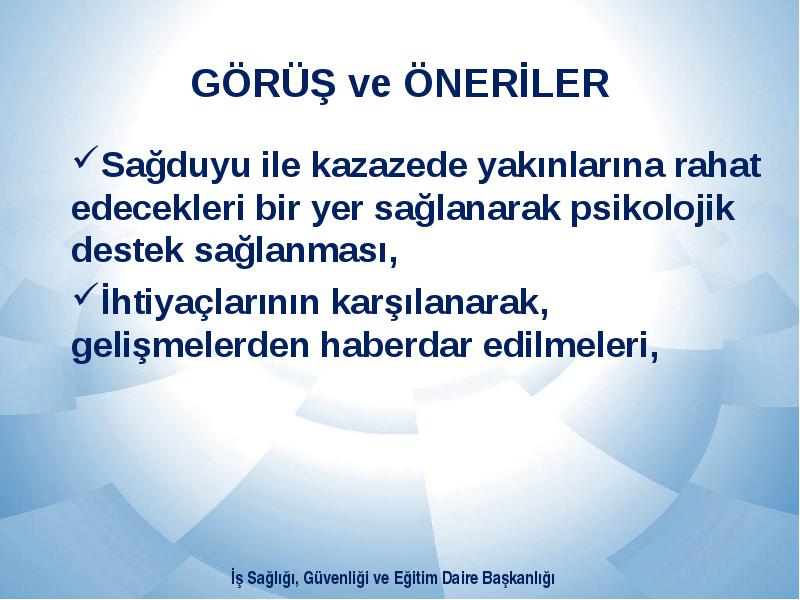 GÖRÜŞ ve ÖNERİLER

✓Sağduyu ile kazazede yakınlarına rahat edecekleri bir yer sağlanarak psikolojik destek sağlanması,

✓İhtiyaçlarının karşılanarak, gelişmelerden haberdar edilmeleri,

İş Sağlığı, Güvenliği ve Eğitim Daire Başkanlığı